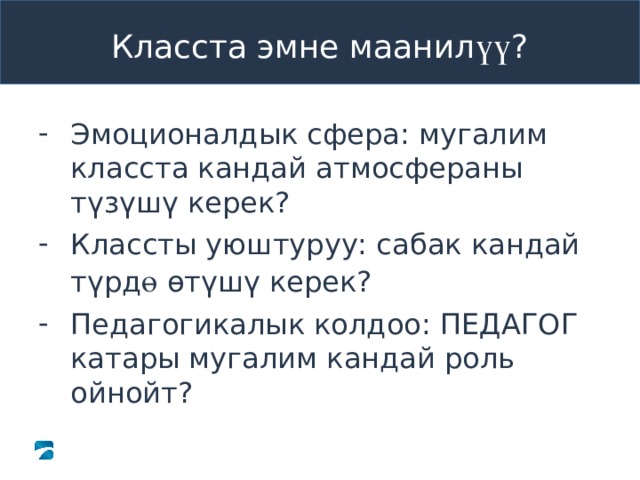 Класста эмне маанилүү?

- Эмоционалдык сфера: мугалим класста кандай атмосфераны түзүшү керек?
- Классты уюштуруу: сабак кандай түрдө өтүшү керек?
- Педагогикалык колдоо: ПЕДАГОГ катары мугалим кандай роль ойнойт?